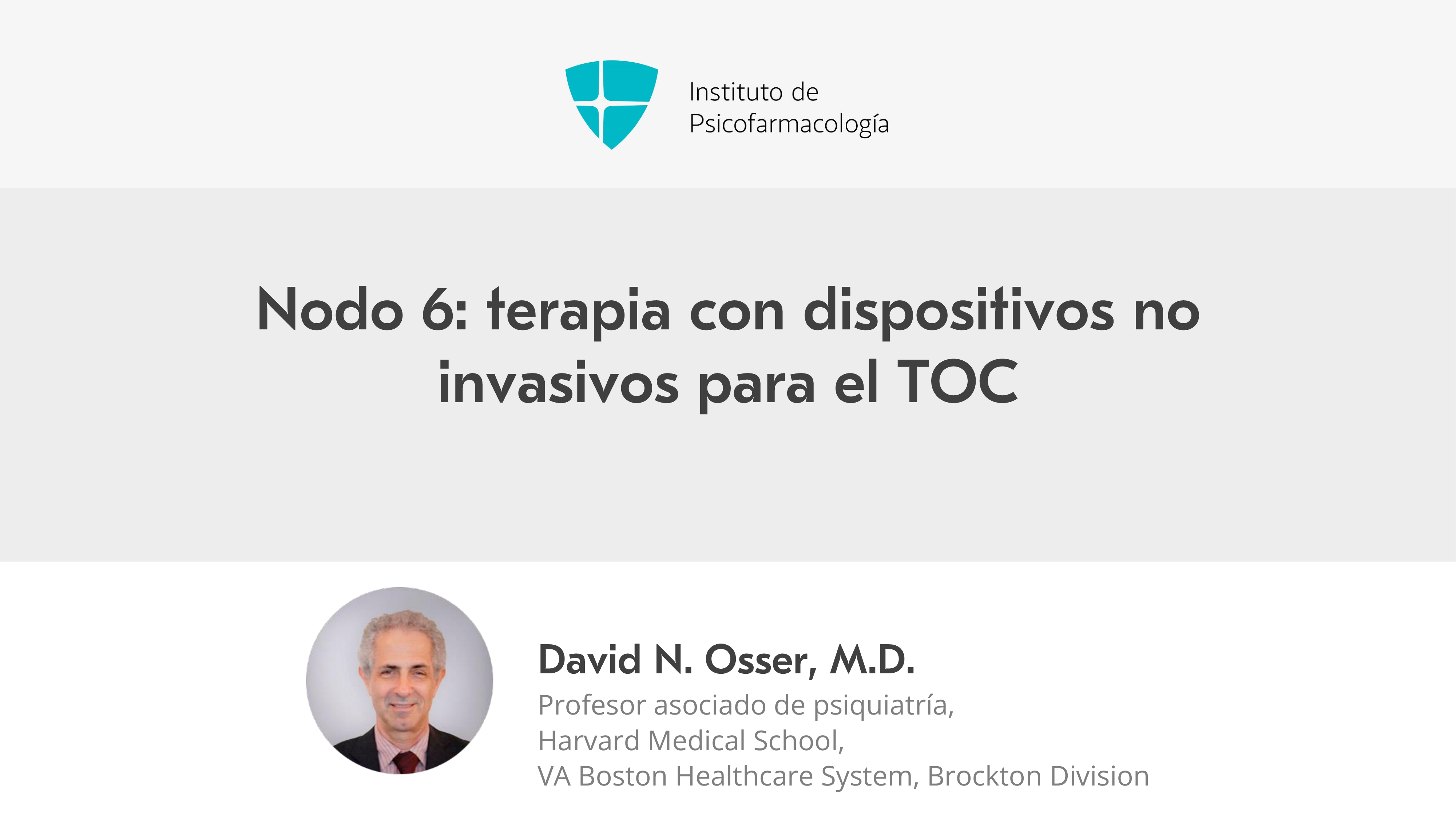 Instituto de Psicofarmacología

Nodo 6: terapia con dispositivos no invasivos para el TOC

David N. Osser, M.D.
Profesor asociado de psiquiatría,
Harvard Medical School,
VA Boston Healthcare System, Brockton Division